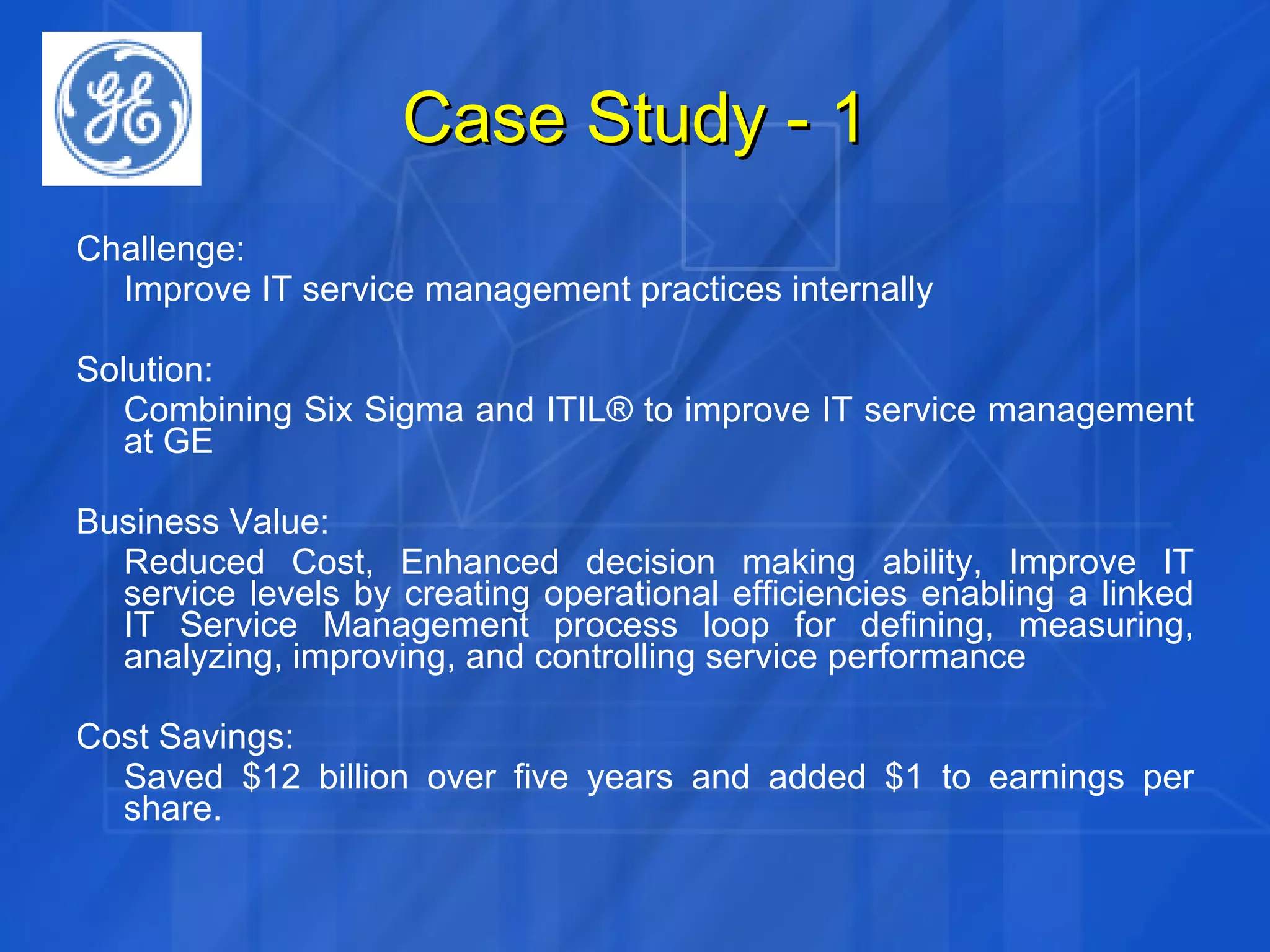 GE

Case Study - 1

Challenge:
Improve IT service management practices internally

Solution:
Combining Six Sigma and ITIL® to improve IT service management at GE

Business Value:
Reduced Cost, Enhanced decision making ability, Improve IT service levels by creating operational efficiencies enabling a linked IT Service Management process loop for defining, measuring, analyzing, improving, and controlling service performance

Cost Savings:
Saved \$12 billion over five years and added \$1 to earnings per share.